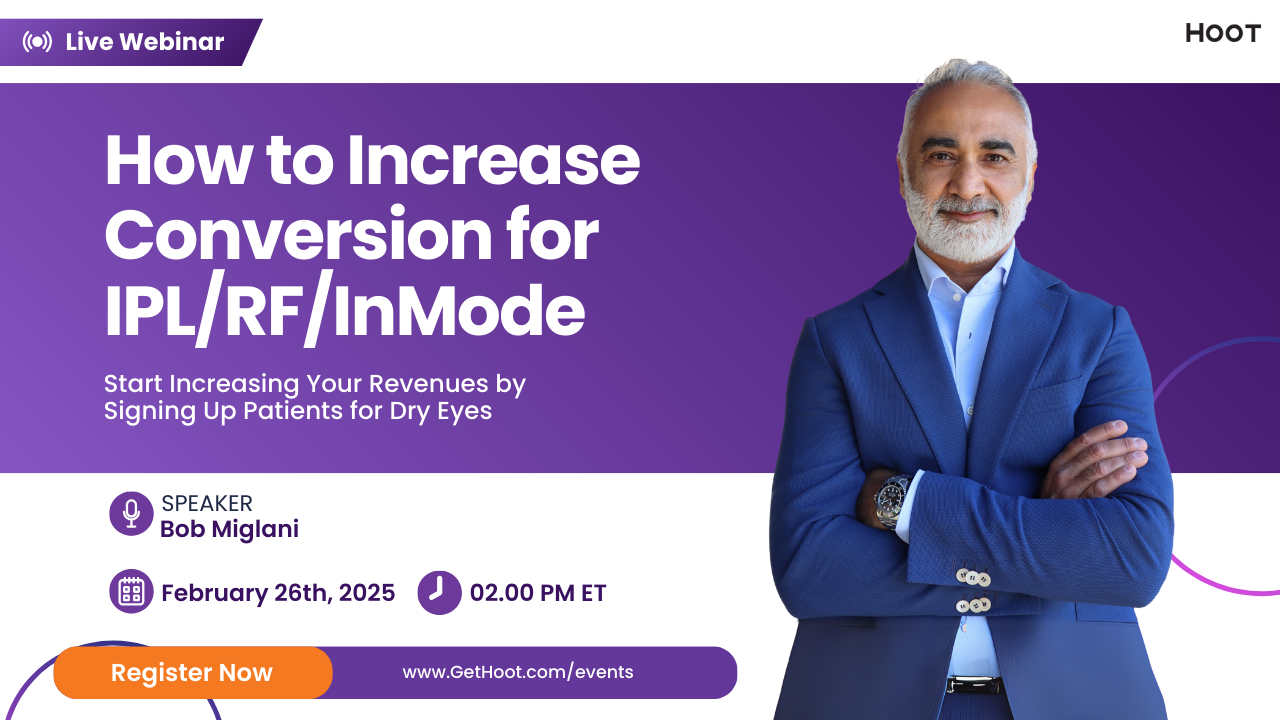 Live Webinar

HOOT

How to Increase Conversion for IPL/RF/InMode

Start Increasing Your Revenues by Signing Up Patients for Dry Eyes

SPEAKER
Bob Miglani

February 26th, 2025

02.00 PM ET

Register Now

www.GetHoot.com/events